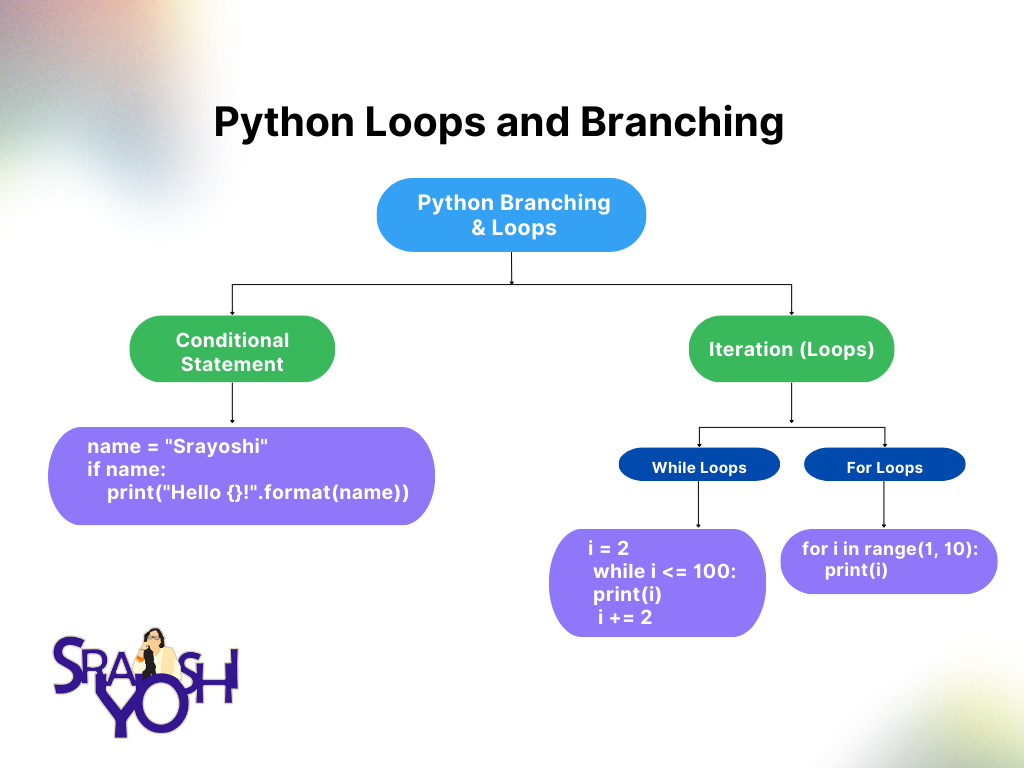 Python Loops and Branching

Python Branching & Loops

Conditional Statement

Iteration (Loops)

name = "Srayoshi"
if name:
print("Hello {}!".format(name))

While Loops

For Loops

i = 2
while i <= 100:
print(i)
i += 2

for i in range(1, 10):
print(i)

SRAYOSHI